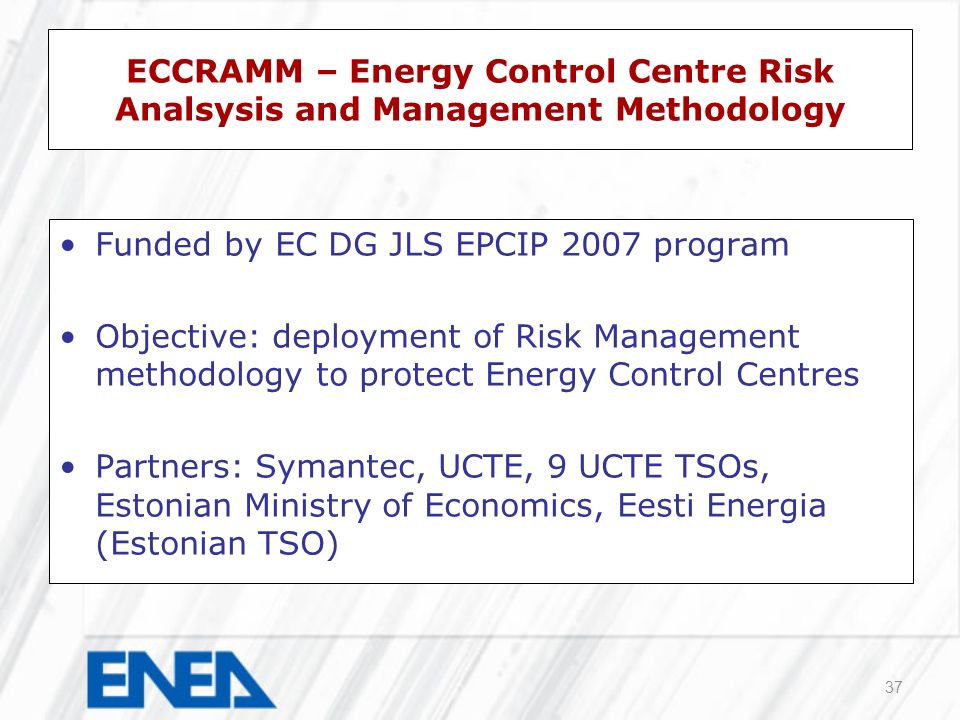 ECCRAMM – Energy Control Centre Risk Analsysis and Management Methodology

• Funded by EC DG JLS EPCIP 2007 program

• Objective: deployment of Risk Management methodology to protect Energy Control Centres

• Partners: Symantec, UCTE, 9 UCTE TSOs, Estonian Ministry of Economics, Eesti Energia (Estonian TSO)

ENEA

37